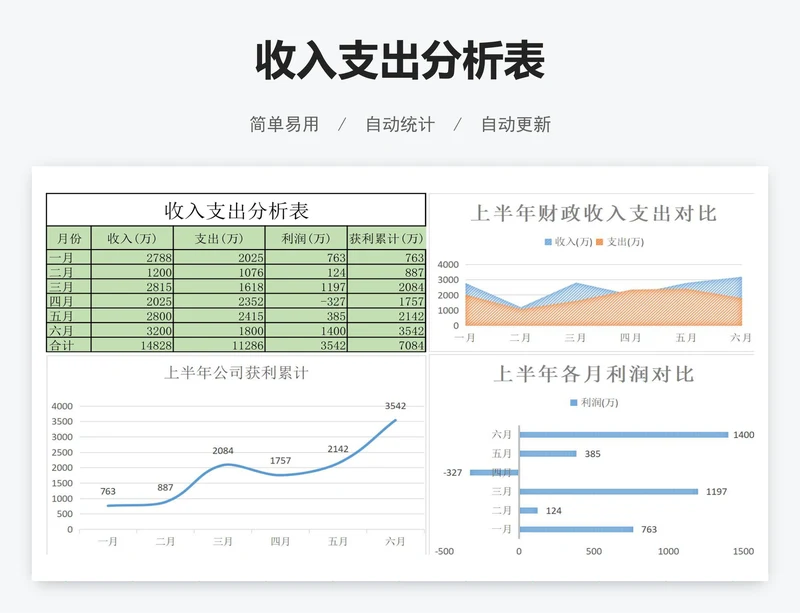 收入支出分析表

简单易用 / 自动统计 / 自动更新

收入支出分析表

| 月份 | 收入(万) | 支出(万) | 利润(万) | 获利累计(万) |
|---|---|---|---|---|
| 一月 | 2788 | 2025 | 763 | 763 |
| 二月 | 1200 | 1076 | 124 | 887 |
| 三月 | 2815 | 1618 | 1197 | 2084 |
| 四月 | 2025 | 2352 | -327 | 1757 |
| 五月 | 2800 | 2415 | 385 | 2142 |
| 六月 | 3200 | 1800 | 1400 | 3542 |
| 合计 | 14828 | 11286 | 3542 | 7084 |

上半年财政收入支出对比

收入(万) 支出(万)

4000
3000
2000
1000
0
一月 二月 三月 四月 五月 六月

上半年公司获利累计

4000
3500
3000
2500
2000
1500
1000
500
0
763 887 2084 1757 2142 3542
一月 二月 三月 四月 五月 六月

上半年各月利润对比

利润(万)

六月 1400
五月 385
-327 四月
三月 1197
二月 124
一月 763
-500 0 500 1000 1500